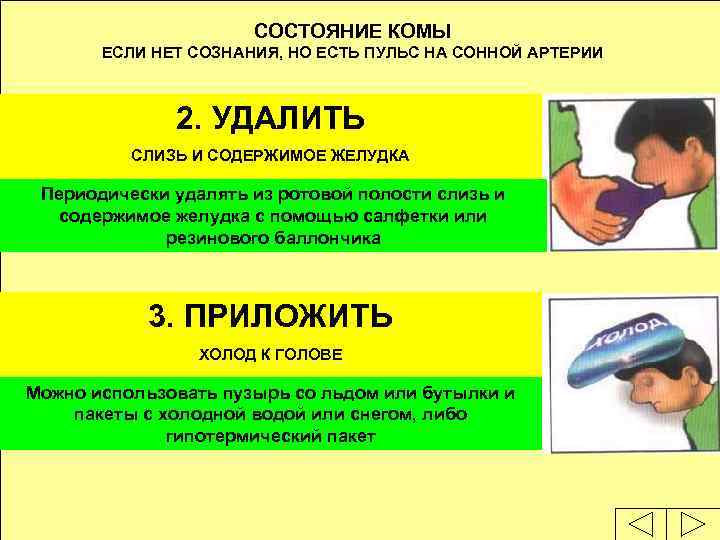 СОСТОЯНИЕ КОМЫ
ЕСЛИ НЕТ СОЗНАНИЯ, НО ЕСТЬ ПУЛЬС НА СОННОЙ АРТЕРИИ

2. УДАЛИТЬ

СЛИЗЬ И СОДЕРЖИМОЕ ЖЕЛУДКА

Периодически удалять из ротовой полости слизь и содержимое желудка с помощью салфетки или резинового баллончика

3. ПРИЛОЖИТЬ

ХОЛОД К ГОЛОВЕ

Можно использовать пузырь со льдом или бутылки и пакеты с холодной водой или снегом, либо гипотермический пакет

ХОЛОД